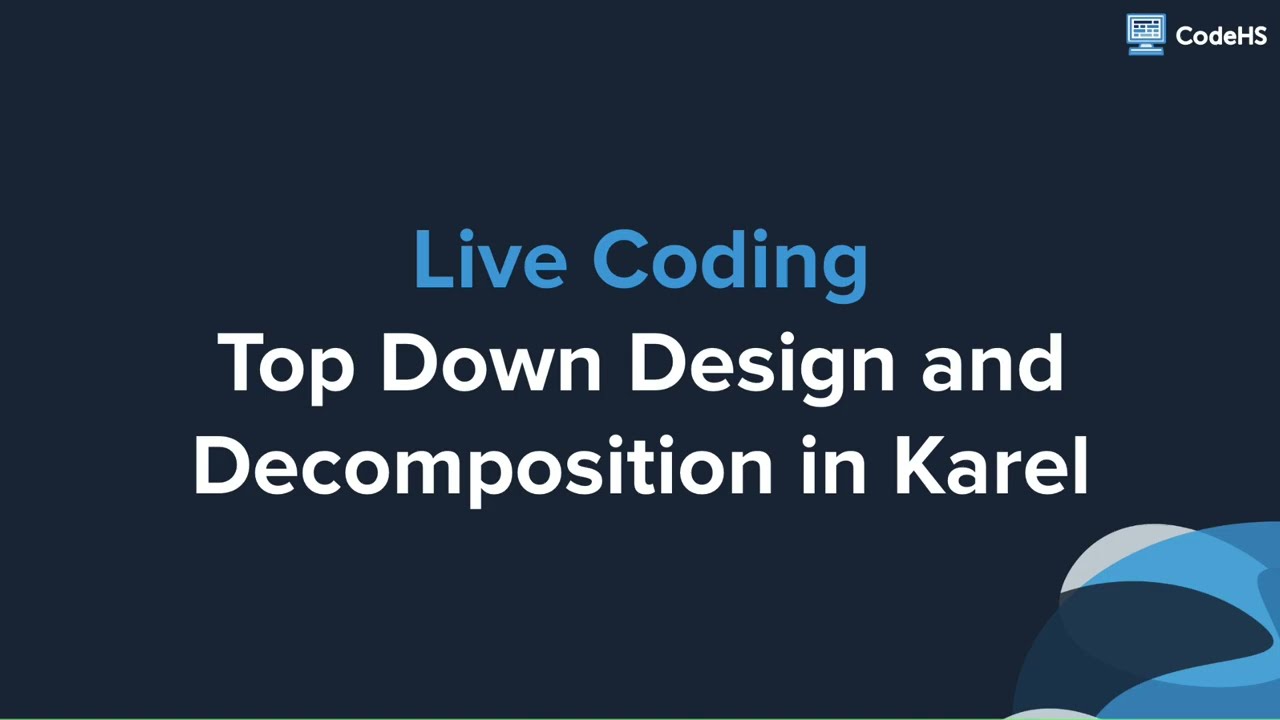 CodeHS

Live Coding
Top Down Design and Decomposition in Karel